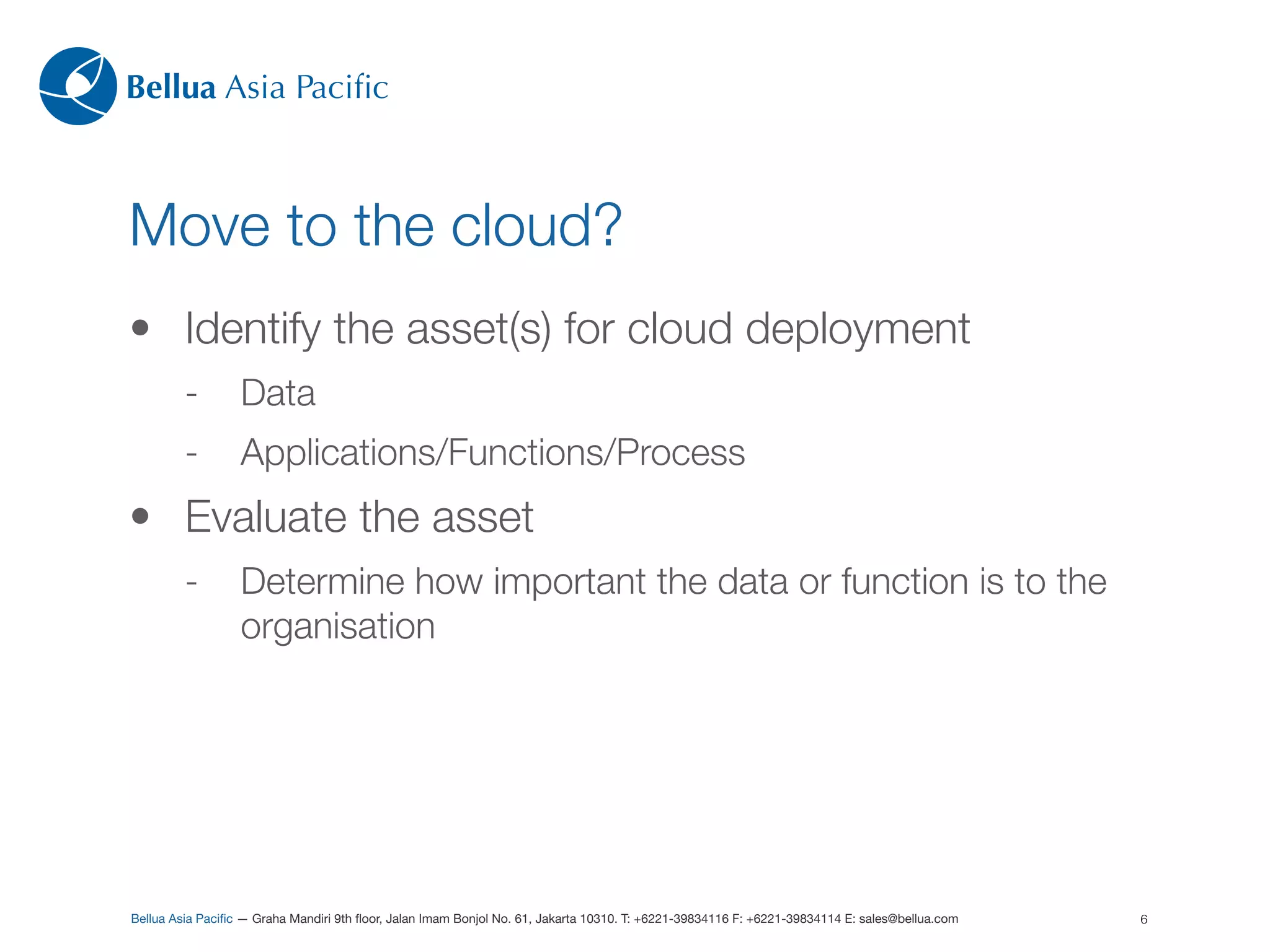 Bellua Asia Pacific

Move to the cloud?

• Identify the asset(s) for cloud deployment

- Data

- Applications/Functions/Process

• Evaluate the asset

- Determine how important the data or function is to the organisation

Bellua Asia Pacific — Graha Mandiri 9th floor, Jalan Imam Bonjol No. 61, Jakarta 10310. T: +6221-39834116 F: +6221-39834114 E: sales@bellua.com

6